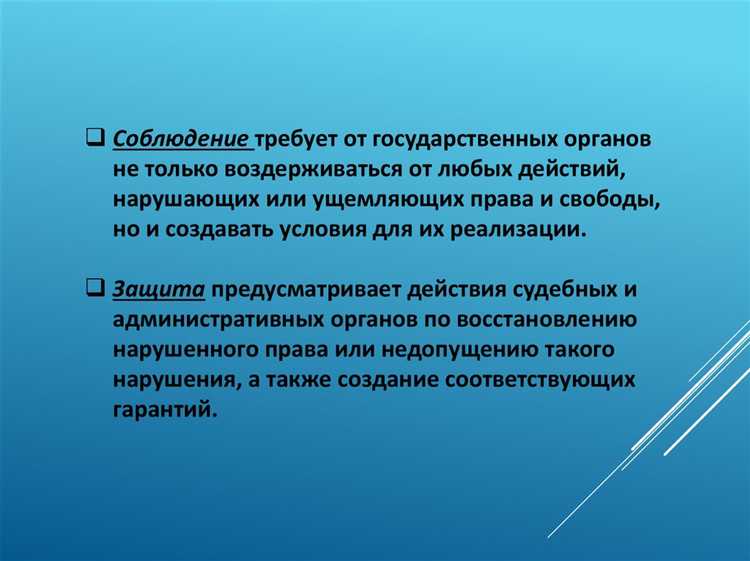 ❑ Соблюдение требует от государственных органов не только воздерживаться от любых действий, нарушающих или ущемляющих права и свободы, но и создавать условия для их реализации.

❑ Защита предусматривает действия судебных и административных органов по восстановлению нарушенного права или недопущению такого нарушения, а также создание соответствующих гарантий.